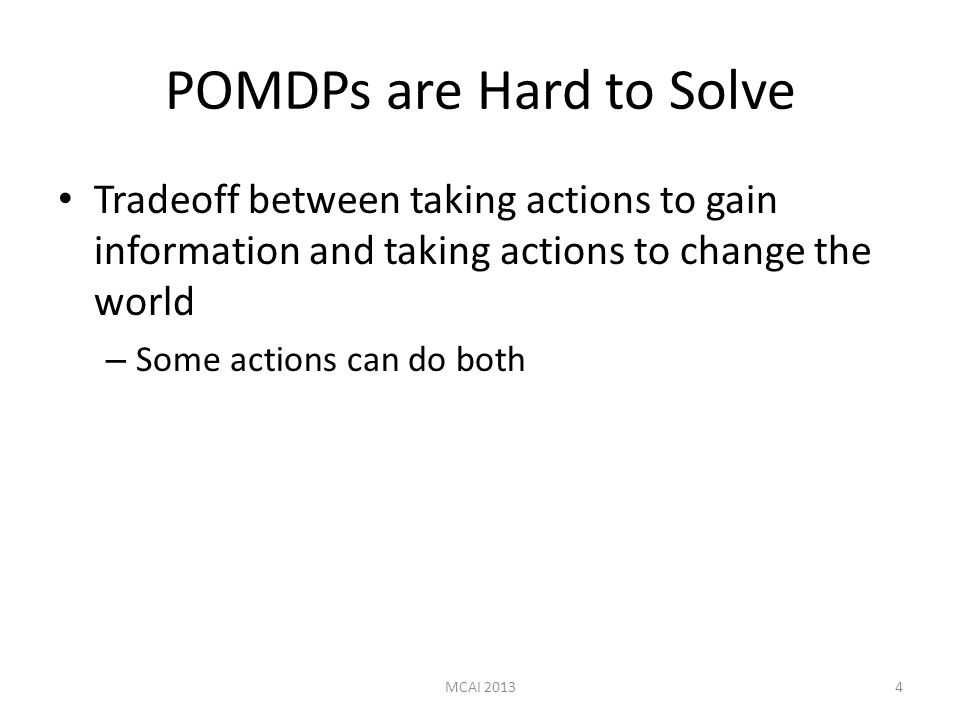 POMDPs are Hard to Solve

• Tradeoff between taking actions to gain information and taking actions to change the world

– Some actions can do both

MCAI 2013

4